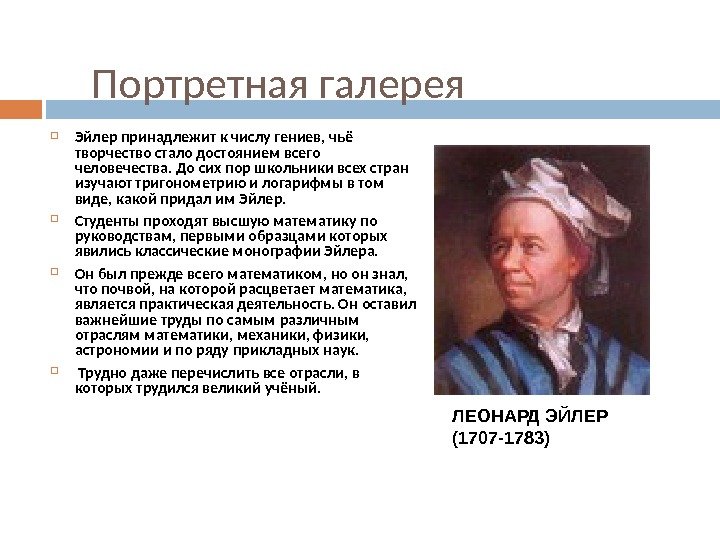 Портретная галерея

Эйлер принадлежит к числу гениев, чьё творчество стало достоянием всего человечества. До сих пор школьники всех стран изучают тригонометрию и логарифмы в том виде, какой придал им Эйлер.

Студенты проходят высшую математику по руководствам, первыми образцами которых явились классические монографии Эйлера.

Он был прежде всего математиком, но он знал, что почвой, на которой расцветает математика, является практическая деятельность. Он оставил важнейшие труды по самым различным отраслям математики, механики, физики, астрономии и по ряду прикладных наук.

Трудно даже перечислить все отрасли, в которых трудился великий учёный.

ЛЕОНАРД ЭЙЛЕР
(1707-1783)